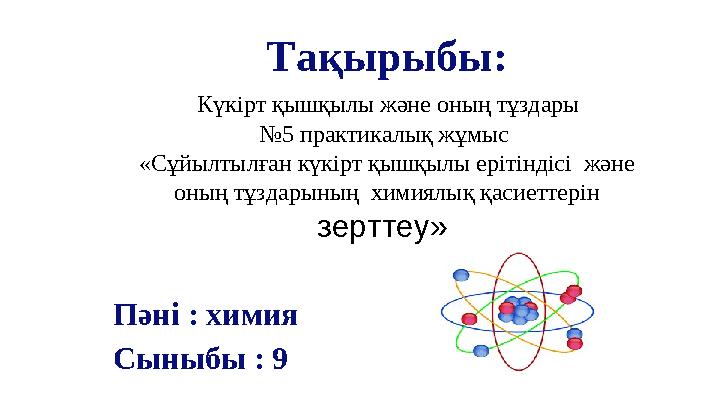 Тақырыбы:

Күкірт қышқылы және оның тұздары
№5 практикалық жұмыс
«Сұйылтылған күкірт қышқылы ерітіндісі және оның тұздарының химиялық қасиеттерін зерттеу»

Пәні : химия

Сыныбы : 9